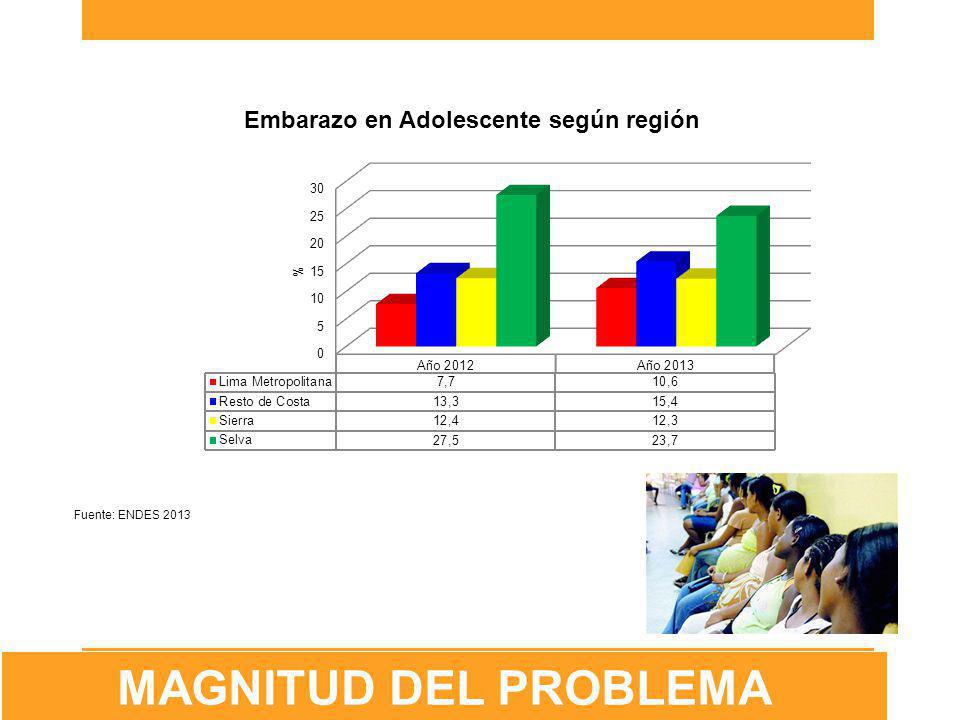 Embarazo en Adolescente según región

30
25
20
15
10
5
0

%

| | Año 2012 | Año 2013 |
|---|---|---|
| Lima Metropolitana | 7,7 | 10,6 |
| Resto de Costa | 13,3 | 15,4 |
| Sierra | 12,4 | 12,3 |
| Selva | 27,5 | 23,7 |

Fuente: ENDES 2013

MAGNITUD DEL PROBLEMA